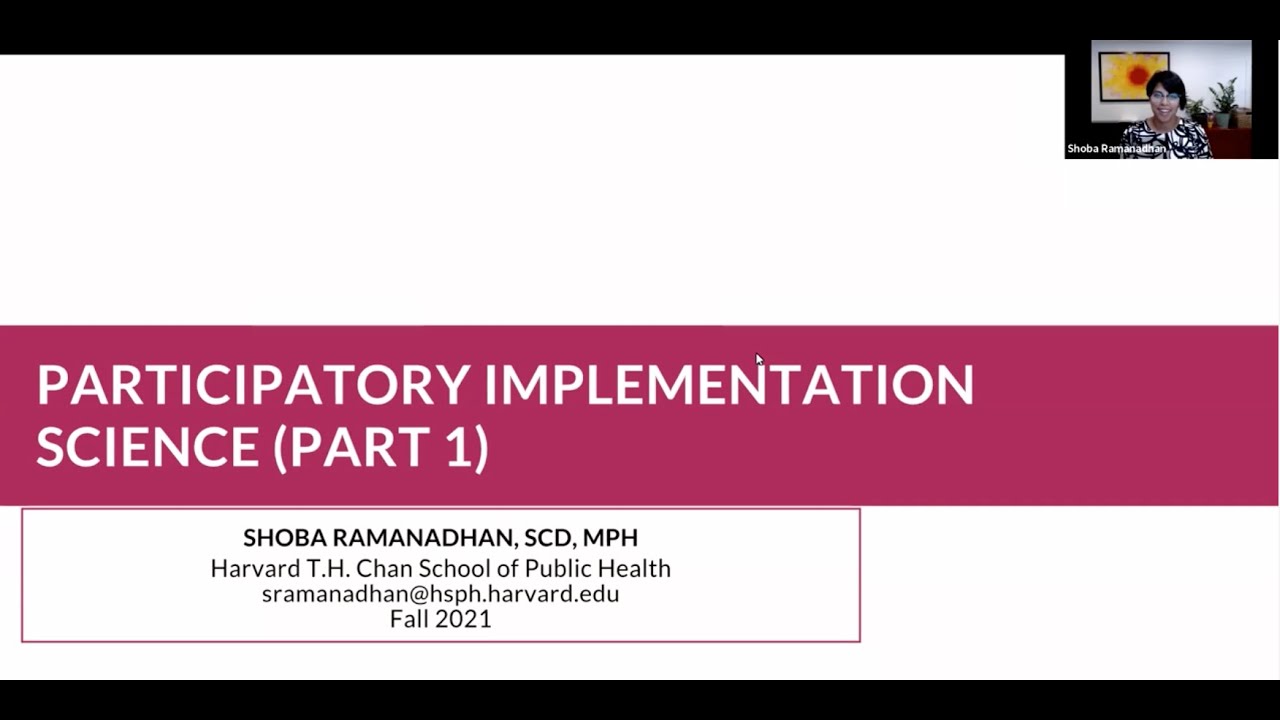 Shoba Ramanadhan

PARTICIPATORY IMPLEMENTATION SCIENCE (PART 1)

SHOBA RAMANADHAN, SCD, MPH
Harvard T.H. Chan School of Public Health
sramanadhan@hsph.harvard.edu
Fall 2021